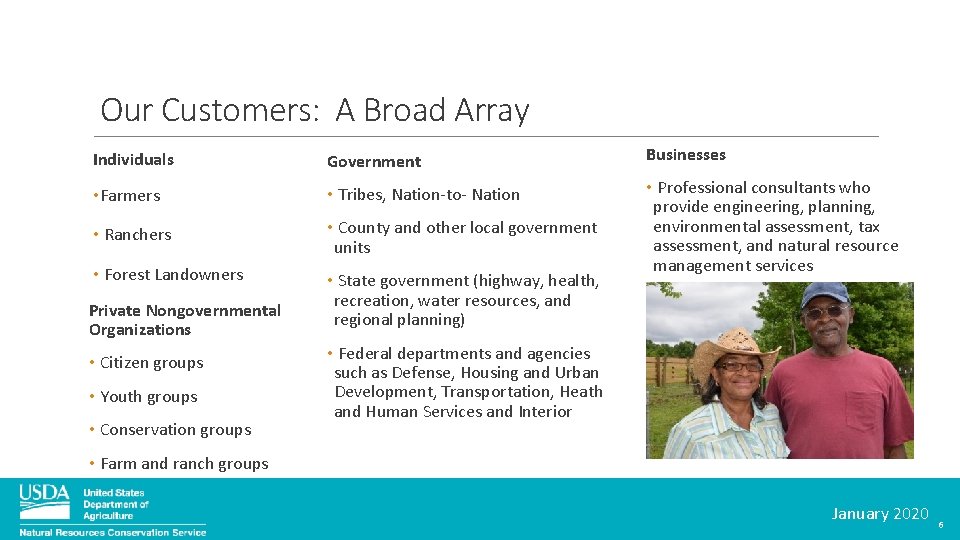 Our Customers: A Broad Array

Individuals

• Farmers

• Ranchers

• Forest Landowners

Private Nongovernmental Organizations

• Citizen groups

• Youth groups

• Conservation groups

• Farm and ranch groups

Government

• Tribes, Nation-to- Nation

• County and other local government units

• State government (highway, health, recreation, water resources, and regional planning)

• Federal departments and agencies such as Defense, Housing and Urban Development, Transportation, Heath and Human Services and Interior

Businesses

• Professional consultants who provide engineering, planning, environmental assessment, tax assessment, and natural resource management services

USDA United States Department of Agriculture
Natural Resources Conservation Service

January 2020 6